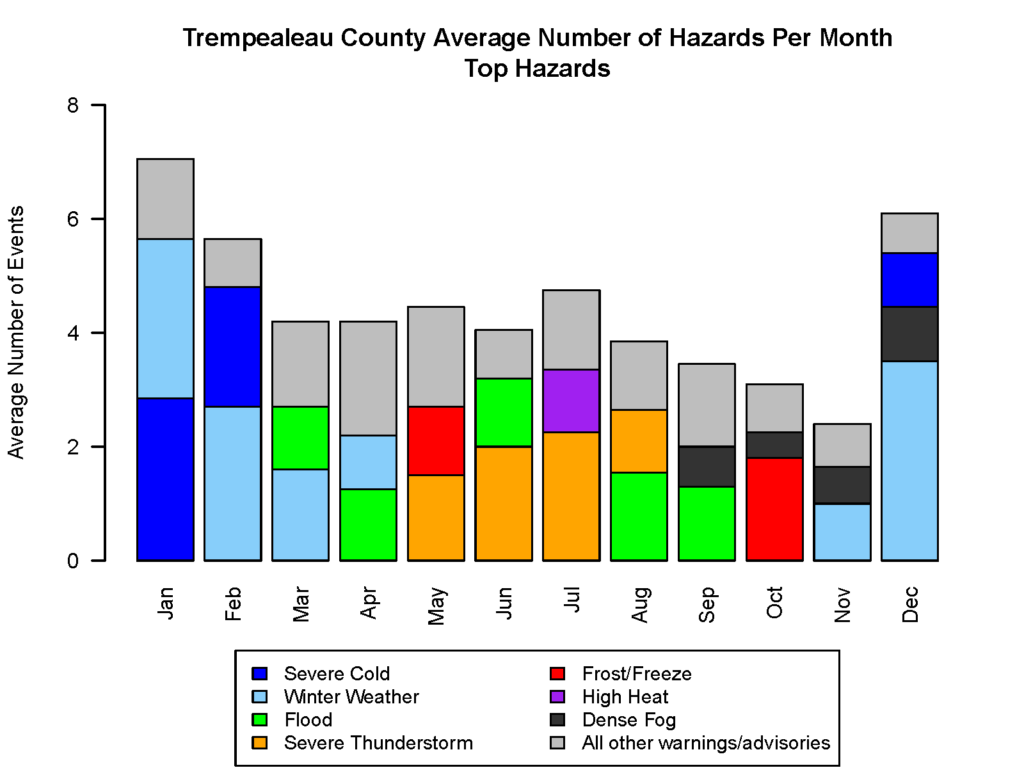 Trempealeau County Average Number of Hazards Per Month
Top Hazards

Average Number of Events

8
6
4
2
0

Jan
Feb
Mar
Apr
May
Jun
Jul
Aug
Sep
Oct
Nov
Dec

Severe Cold
Winter Weather
Flood
Severe Thunderstorm
Frost/Freeze
High Heat
Dense Fog
All other warnings/advisories